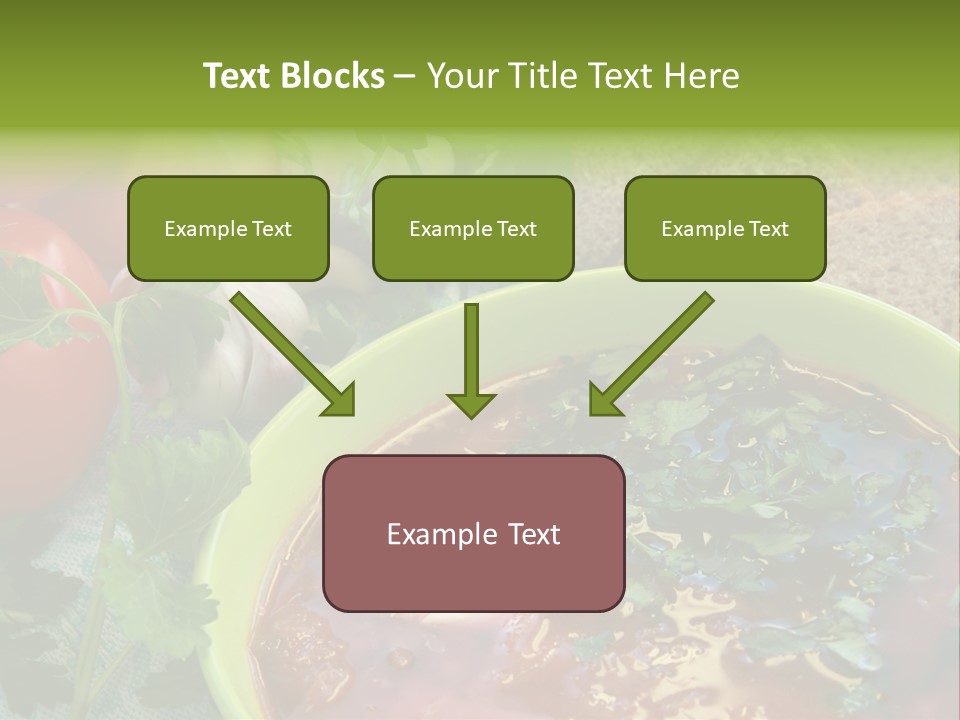 Text Blocks – Your Title Text Here

Example Text

Example Text

Example Text

Example Text